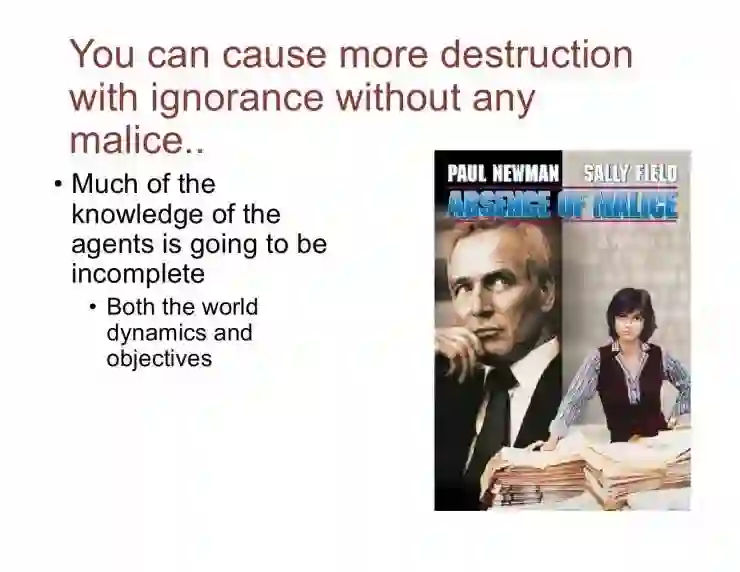 You can cause more destruction with ignorance without any malice..

• Much of the knowledge of the agents is going to be incomplete
  • Both the world dynamics and objectives

PAUL NEWMAN SALLY FIELD
ABSENCE OF MALICE